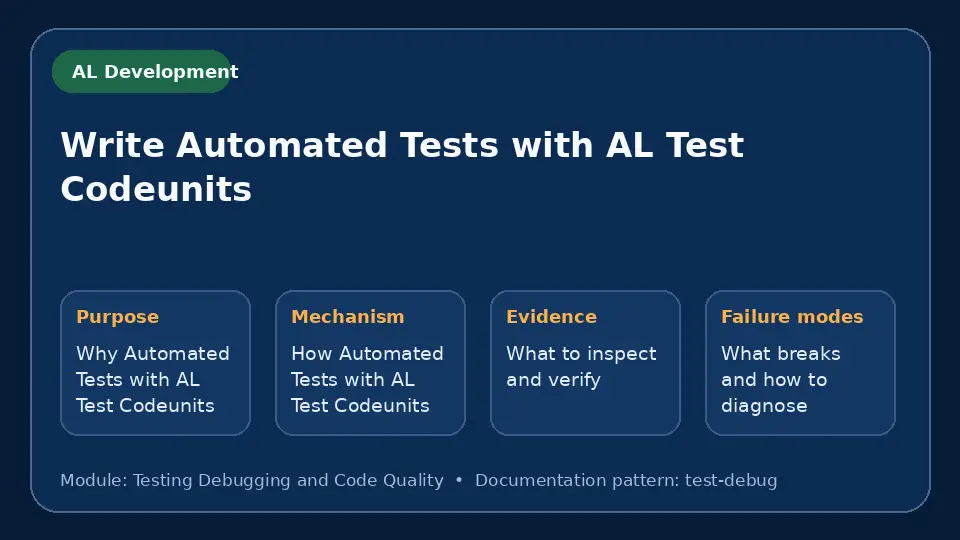 AL Development

Write Automated Tests with AL Test Codeunits

Purpose
Why Automated Tests with AL Test Codeunits

Mechanism
How Automated Tests with AL Test Codeunits

Evidence
What to inspect and verify

Failure modes
What breaks and how to diagnose

Module: Testing Debugging and Code Quality • Documentation pattern: test-debug